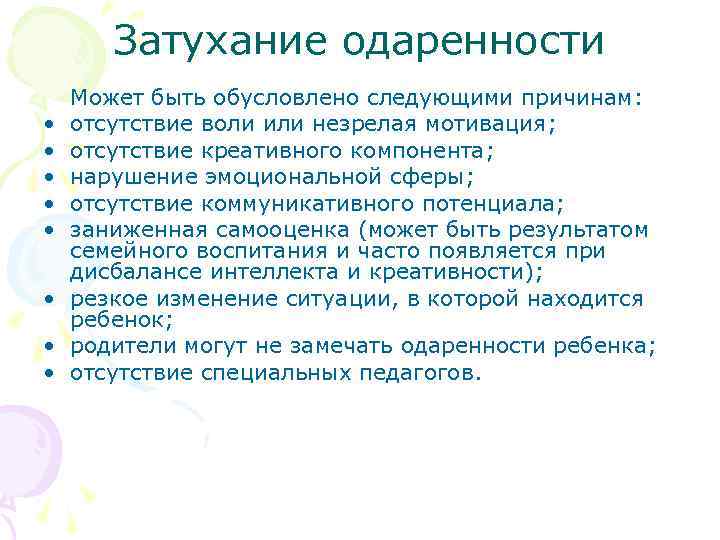 Затухание одаренности

Может быть обусловлено следующими причинам:
• отсутствие воли или незрелая мотивация;
• отсутствие креативного компонента;
• нарушение эмоциональной сферы;
• отсутствие коммуникативного потенциала;
• заниженная самооценка (может быть результатом семейного воспитания и часто появляется при дисбалансе интеллекта и креативности);
• резкое изменение ситуации, в которой находится ребенок;
• родители могут не замечать одаренности ребенка;
• отсутствие специальных педагогов.